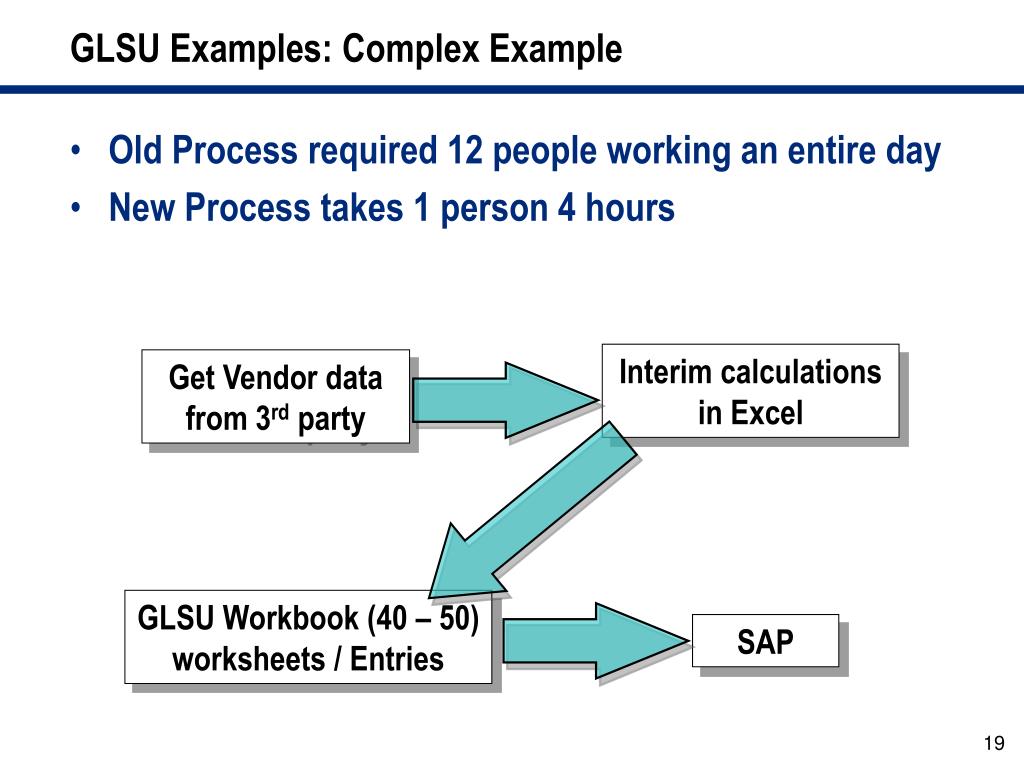 GLSU Examples: Complex Example

• Old Process required 12 people working an entire day
• New Process takes 1 person 4 hours

Get Vendor data from 3$^{rd}$ party

Interim calculations in Excel

GLSU Workbook (40 – 50) worksheets / Entries

SAP

19